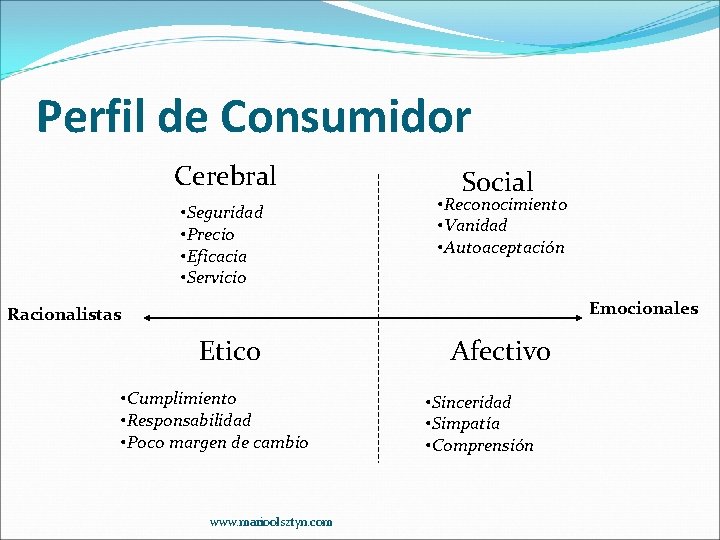 Perfil de Consumidor

Cerebral

•Seguridad
•Precio
•Eficacia
•Servicio

Social

•Reconocimiento
•Vanidad
•Autoaceptación

Racionalistas

Emocionales

Etico

•Cumplimiento
•Responsabilidad
•Poco margen de cambio

Afectivo

•Sinceridad
•Simpatía
•Comprensión

www.marioolsztyn.com